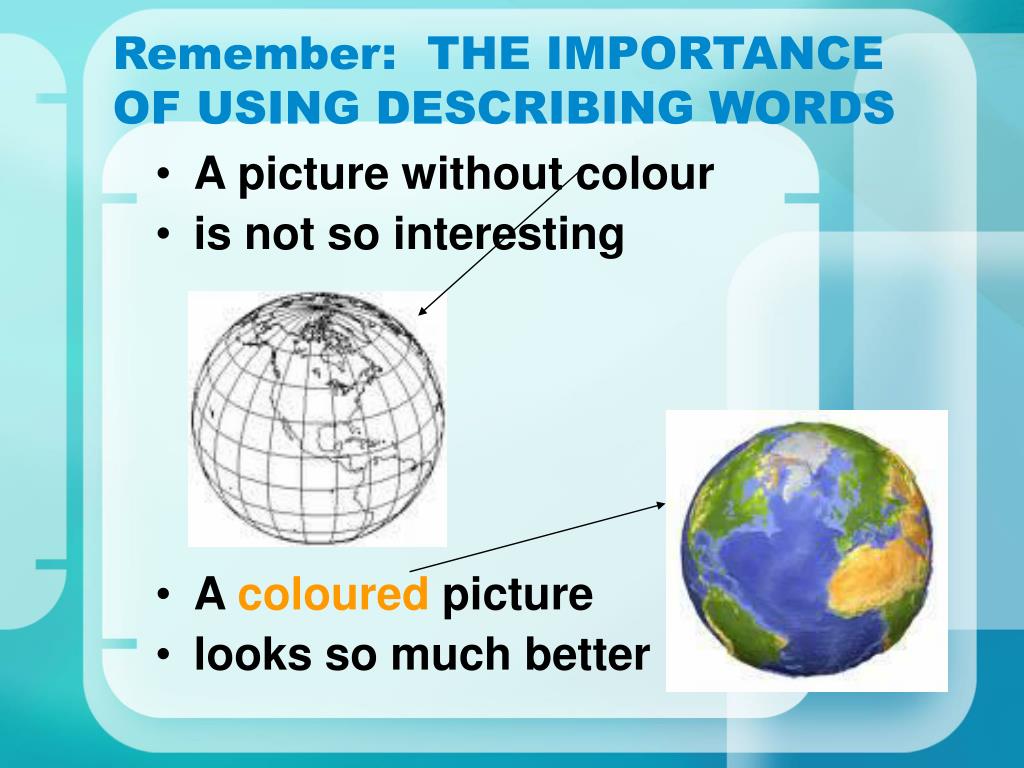 Remember: THE IMPORTANCE OF USING DESCRIBING WORDS

• A picture without colour
• is not so interesting

• A coloured picture
• looks so much better